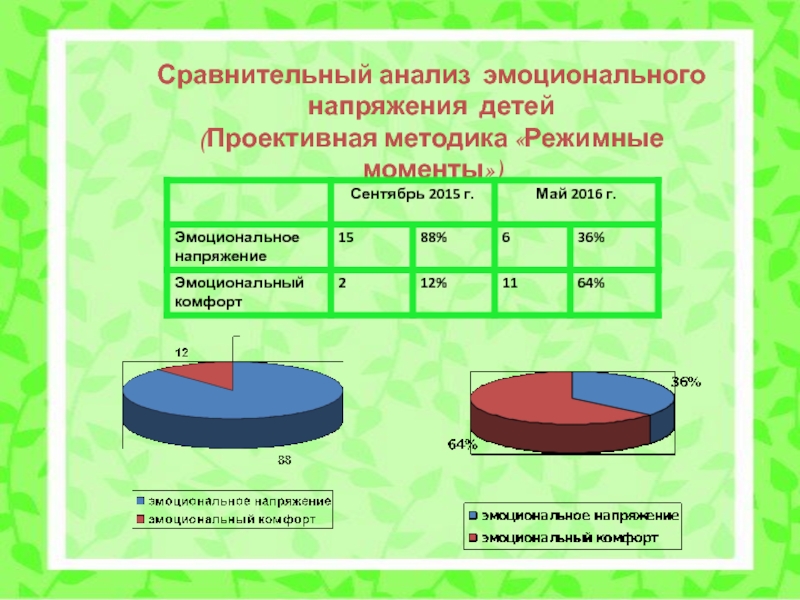 Сравнительный анализ эмоционального напряжения детей
(Проективная методика «Режимные моменты»)

|  | Сентябрь 2015 г. |  | Май 2016 г. |  |
|---|---|---|---|---|
| Эмоциональное напряжение | 15 | 88% | 6 | 36% |
| Эмоциональный комфорт | 2 | 12% | 11 | 64% |

12
88
эмоциональное напряжение
эмоциональный комфорт

36%
64%
эмоциональное напряжение
эмоциональный комфорт